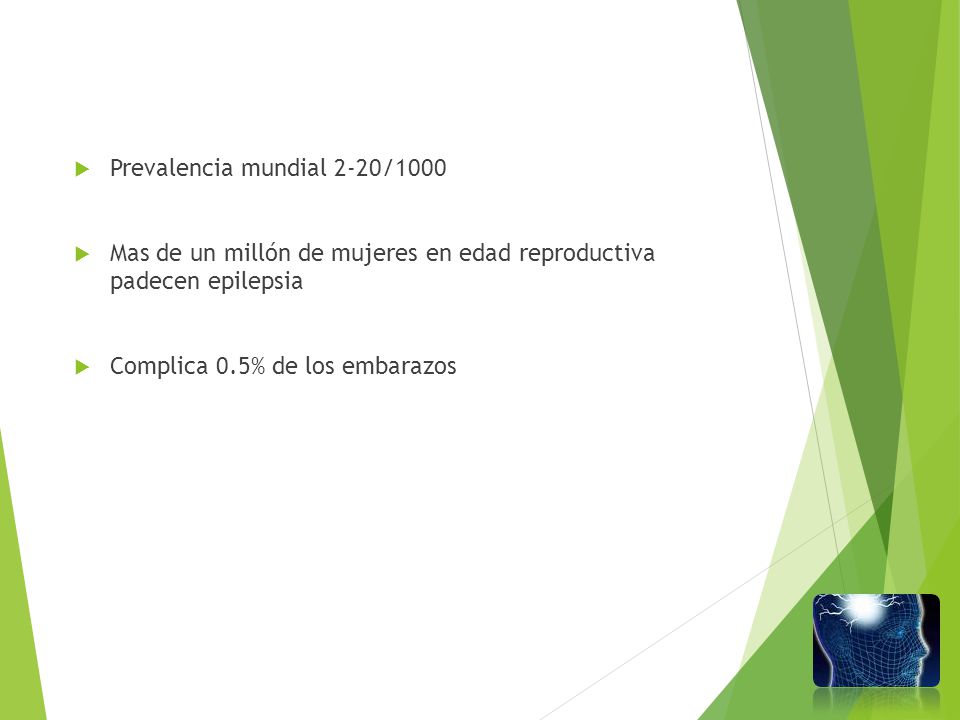 Prevalencia mundial 2-20/1000

Mas de un millón de mujeres en edad reproductiva padecen epilepsia

Complica 0.5% de los embarazos